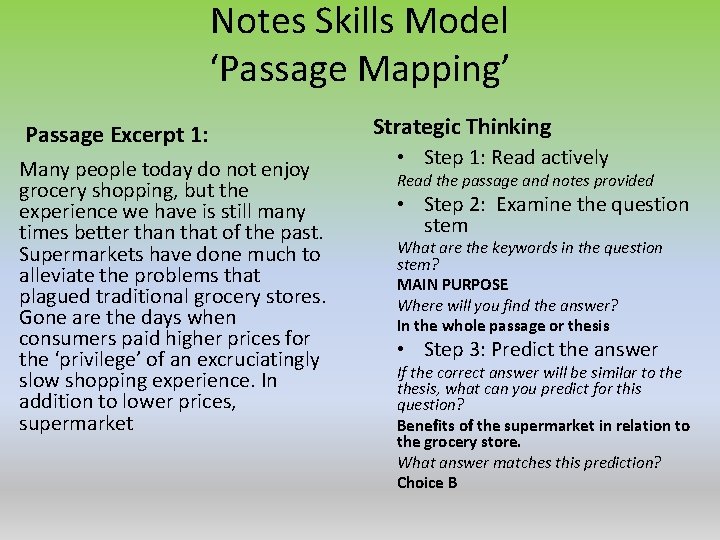 Notes Skills Model
‘Passage Mapping’

Passage Excerpt 1:

Many people today do not enjoy grocery shopping, but the experience we have is still many times better than that of the past. Supermarkets have done much to alleviate the problems that plagued traditional grocery stores. Gone are the days when consumers paid higher prices for the ‘privilege’ of an excruciatingly slow shopping experience. In addition to lower prices, supermarket

Strategic Thinking

• Step 1: Read actively

Read the passage and notes provided

• Step 2: Examine the question stem

What are the keywords in the question stem?

MAIN PURPOSE

Where will you find the answer?

In the whole passage or thesis

• Step 3: Predict the answer

If the correct answer will be similar to the thesis, what can you predict for this question?

Benefits of the supermarket in relation to the grocery store.

What answer matches this prediction?

Choice B